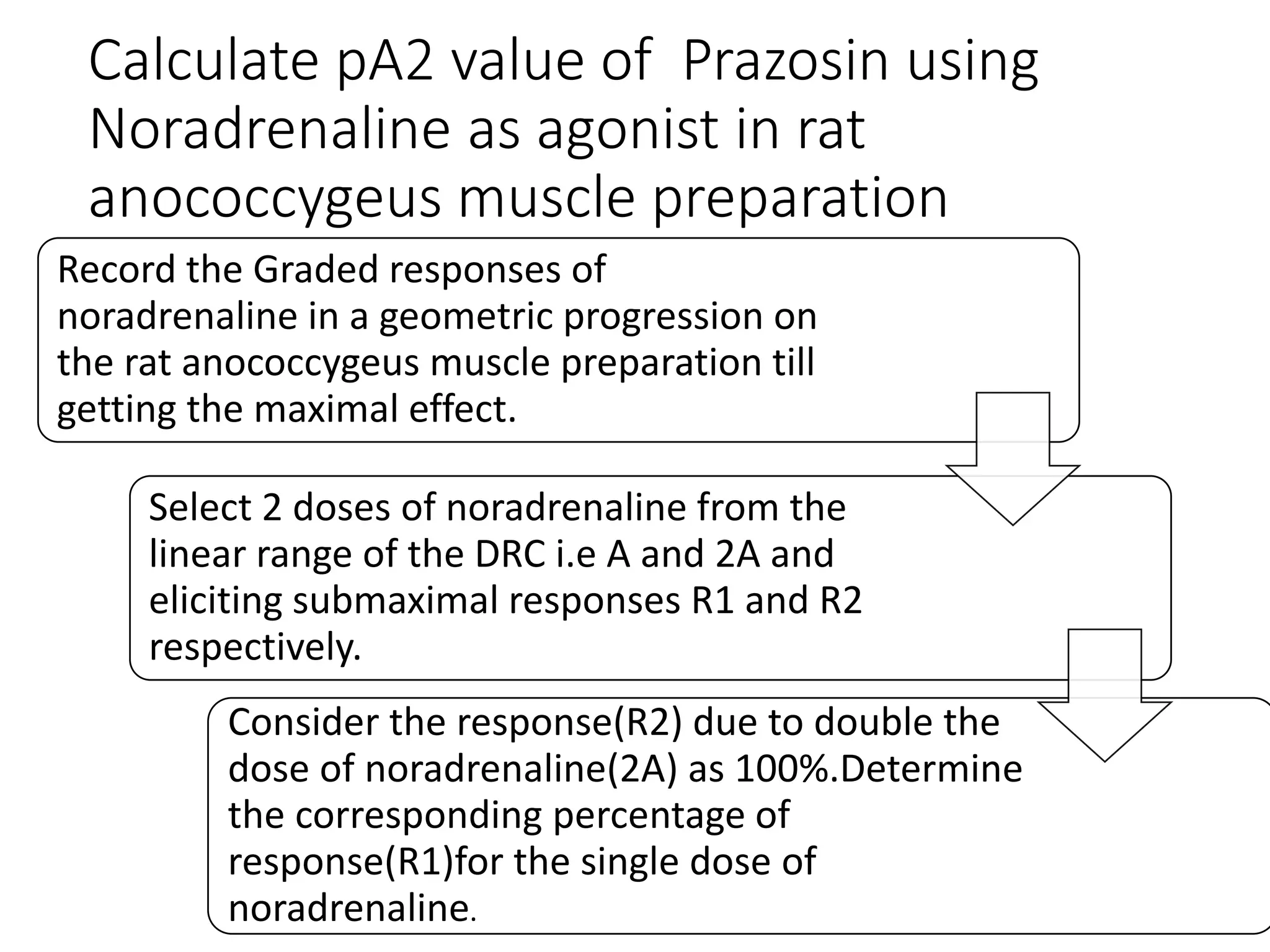 Calculate pA2 value of Prazosin using Noradrenaline as agonist in rat anococcygeus muscle preparation

Record the Graded responses of noradrenaline in a geometric progression on the rat anococcygeus muscle preparation till getting the maximal effect.

Select 2 doses of noradrenaline from the linear range of the DRC i.e A and 2A and eliciting submaximal responses R1 and R2 respectively.

Consider the response(R2) due to double the dose of noradrenaline(2A) as 100%.Determine the corresponding percentage of response(R1)for the single dose of noradrenaline.